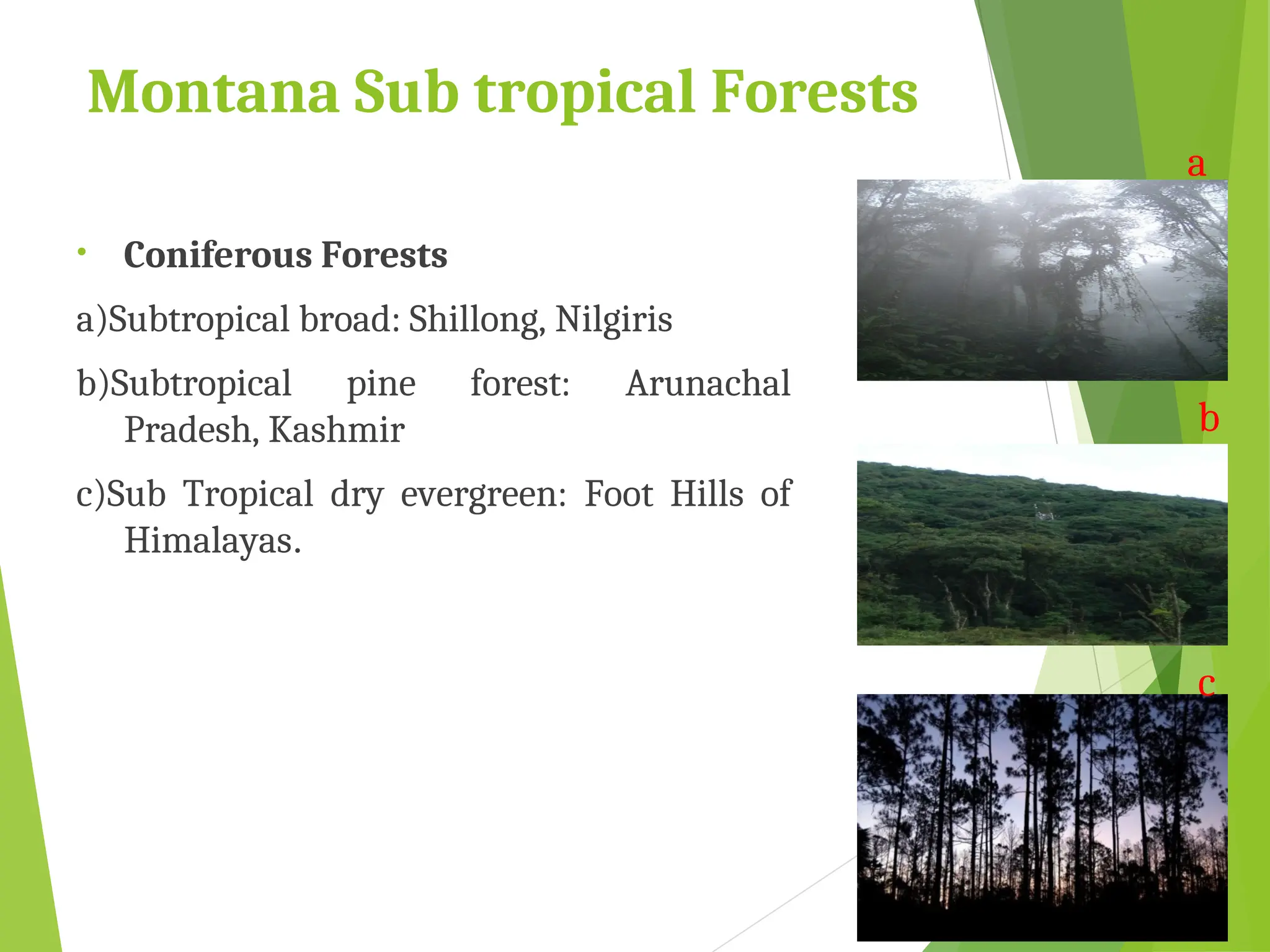 Montana Sub tropical Forests

• Coniferous Forests

a)Subtropical broad: Shillong, Nilgiris

b)Subtropical pine forest: Arunachal Pradesh, Kashmir

c)Sub Tropical dry evergreen: Foot Hills of Himalayas.

a

b

c